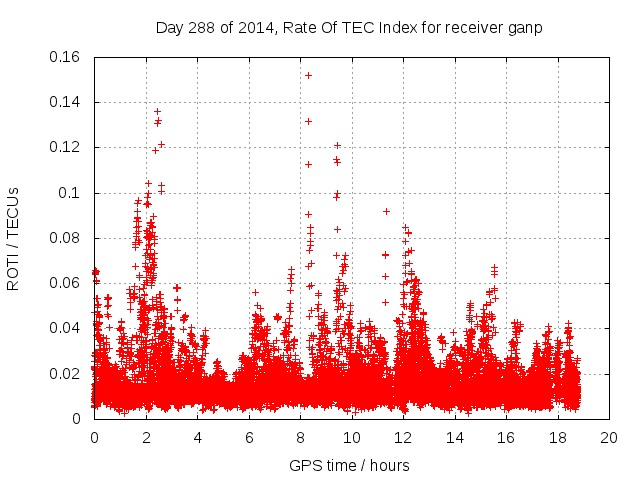 Day 288 of 2014, Rate Of TEC Index for receiver ganp

ROTI / TECUs

0.16
0.14
0.12
0.1
0.08
0.06
0.04
0.02
0

0
2
4
6
8
10
12
14
16
18
20

GPS time / hours